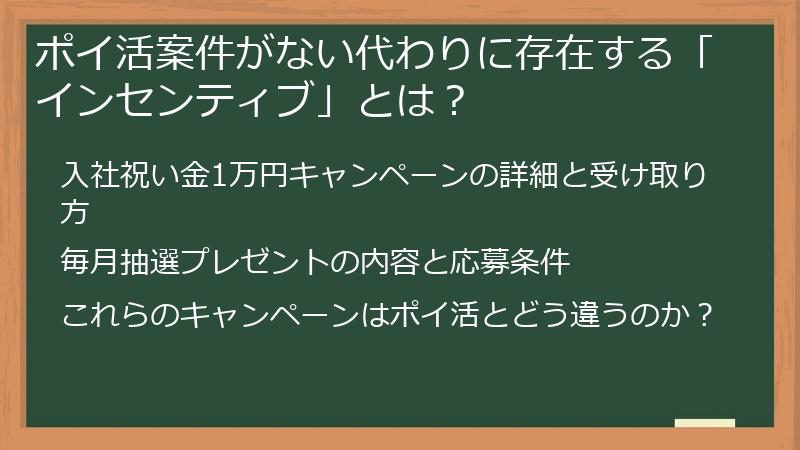 ポイ活案件がない代わりに存在する「インセンティブ」とは？

入社祝い金1万円キャンペーンの詳細と受け取り方

毎月抽選プレゼントの内容と応募条件

これらのキャンペーンはポイ活とどう違うのか？